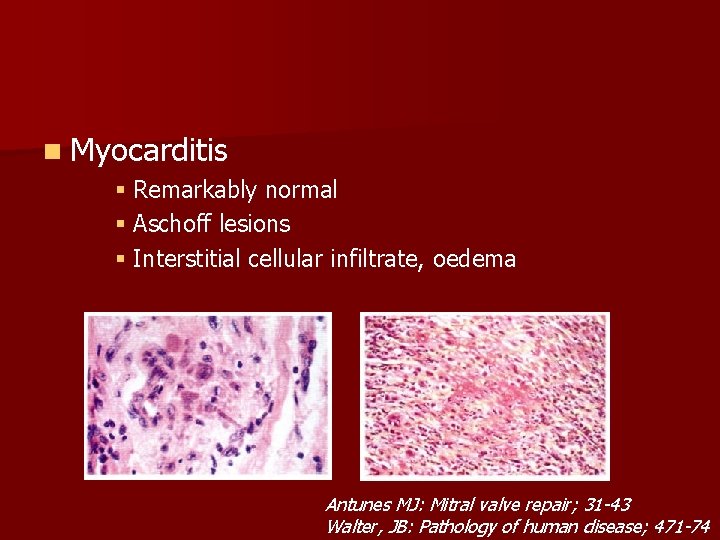 Myocarditis

Remarkably normal

Aschoff lesions

Interstitial cellular infiltrate, oedema

Antunes MJ: Mitral valve repair; 31-43
Walter, JB: Pathology of human disease; 471-74